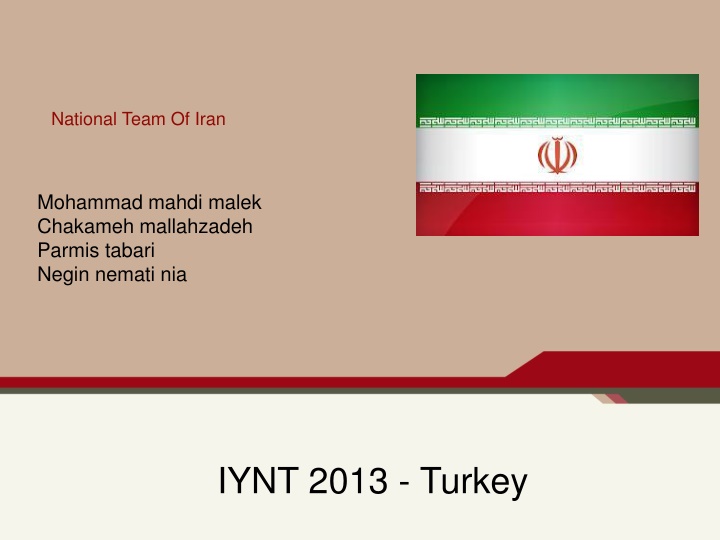 National Team Of Iran

Mohammad mahdi malek
Chakameh mallahzadeh
Parmis tabari
Negin nemati nia

IYNT 2013 - Turkey